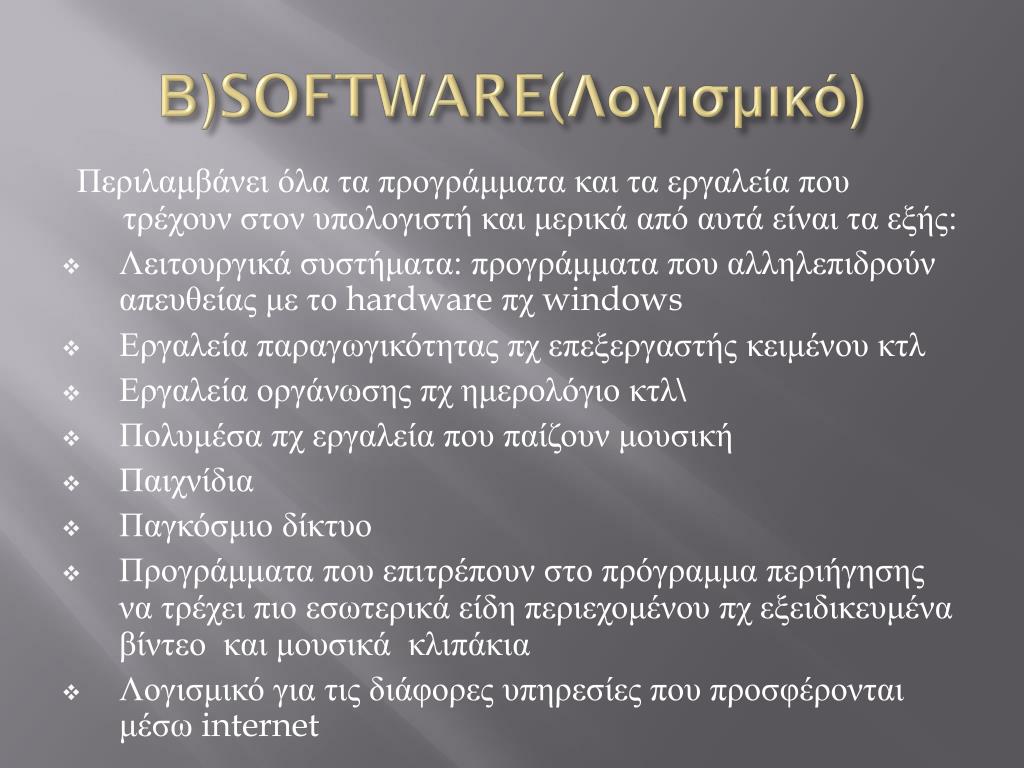 B)SOFTWARE(Λογισμικό)

Περιλαμβάνει όλα τα προγράμματα και τα εργαλεία που τρέχουν στον υπολογιστή και μερικά από αυτά είναι τα εξής:

❖ Λειτουργικά συστήματα: προγράμματα που αλληλεπιδρούν απευθείας με το hardware πχ windows
❖ Εργαλεία παραγωγικότητας πχ επεξεργαστής κειμένου κτλ
❖ Εργαλεία οργάνωσης πχ ημερολόγιο κτλ\
❖ Πολυμέσα πχ εργαλεία που παίζουν μουσική
❖ Παιχνίδια
❖ Παγκόσμιο δίκτυο
❖ Προγράμματα που επιτρέπουν στο πρόγραμμα περιήγησης να τρέχει πιο εσωτερικά είδη περιεχομένου πχ εξειδικευμένα βίντεο και μουσικά κλιπάκια
❖ Λογισμικό για τις διάφορες υπηρεσίες που προσφέρονται μέσω internet